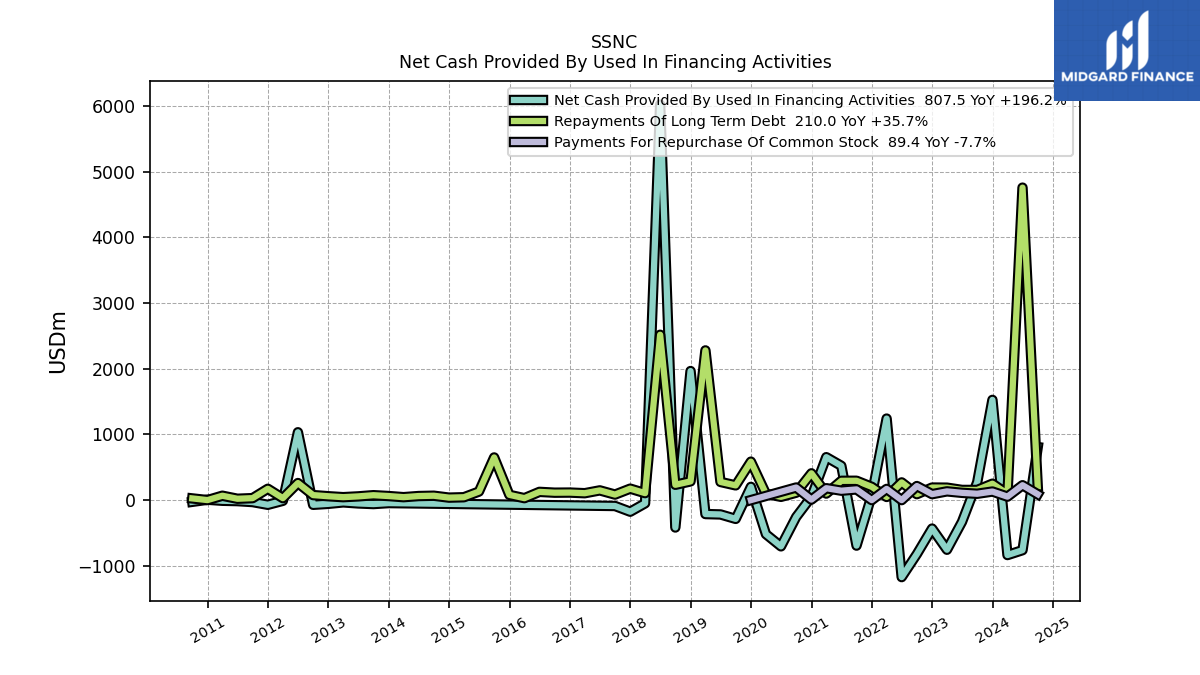 SSNC
Net Cash Provided By Used In Financing Activities

MIDGARD FINANCE

Net Cash Provided By Used In Financing Activities 807.5 YoY +196.2%
Repayments Of Long Term Debt 210.0 YoY +35.7%
Payments For Repurchase Of Common Stock 89.4 YoY -7.7%

USDm

6000
5000
4000
3000
2000
1000
0
−1000

2011
2012
2013
2014
2015
2016
2017
2018
2019
2020
2021
2022
2023
2024
2025